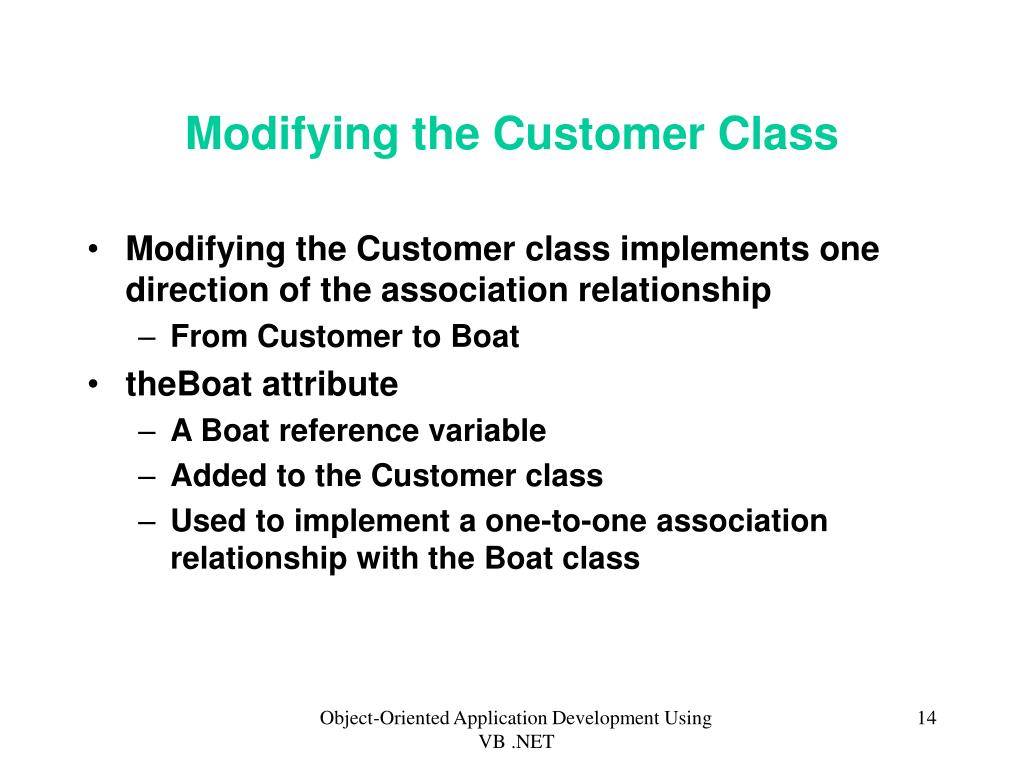 Modifying the Customer Class

• Modifying the Customer class implements one direction of the association relationship
– From Customer to Boat
• theBoat attribute
– A Boat reference variable
– Added to the Customer class
– Used to implement a one-to-one association relationship with the Boat class

Object-Oriented Application Development Using VB .NET

14